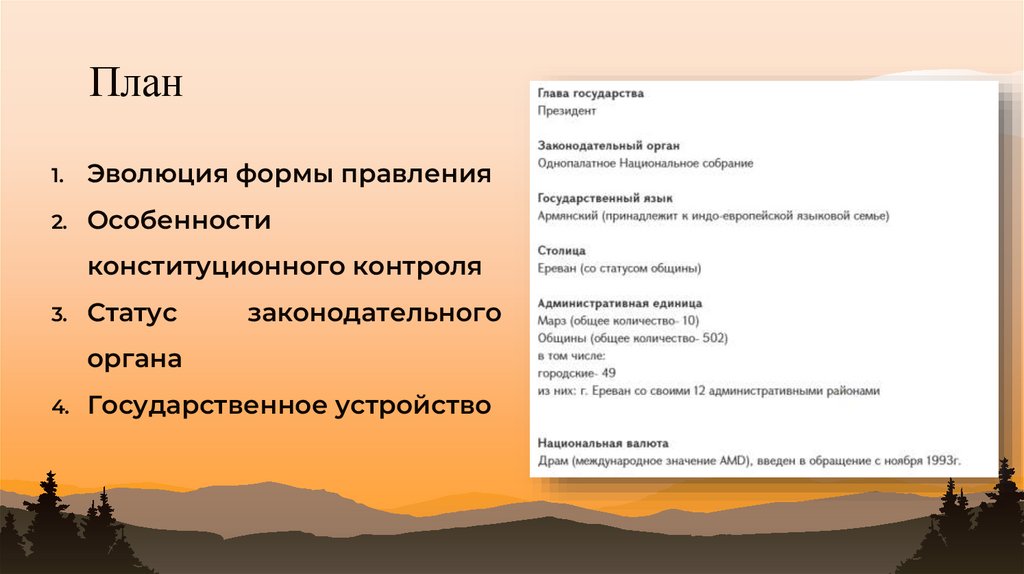 План

1. Эволюция формы правления
2. Особенности конституционного контроля
3. Статус законодательного органа
4. Государственное устройство

Глава государства
Президент

Законодательный орган
Однопалатное Национальное собрание

Государственный язык
Армянский (принадлежит к индо-европейской языковой семье)

Столица
Ереван (со статусом общины)

Административная единица
Марз (общее количество- 10)
Общины (общее количество- 502)
в том числе:
городские- 49
из них: г. Ереван со своими 12 административными районами

Национальная валюта
Драм (международное значение AMD), введен в обращение с ноября 1993г.